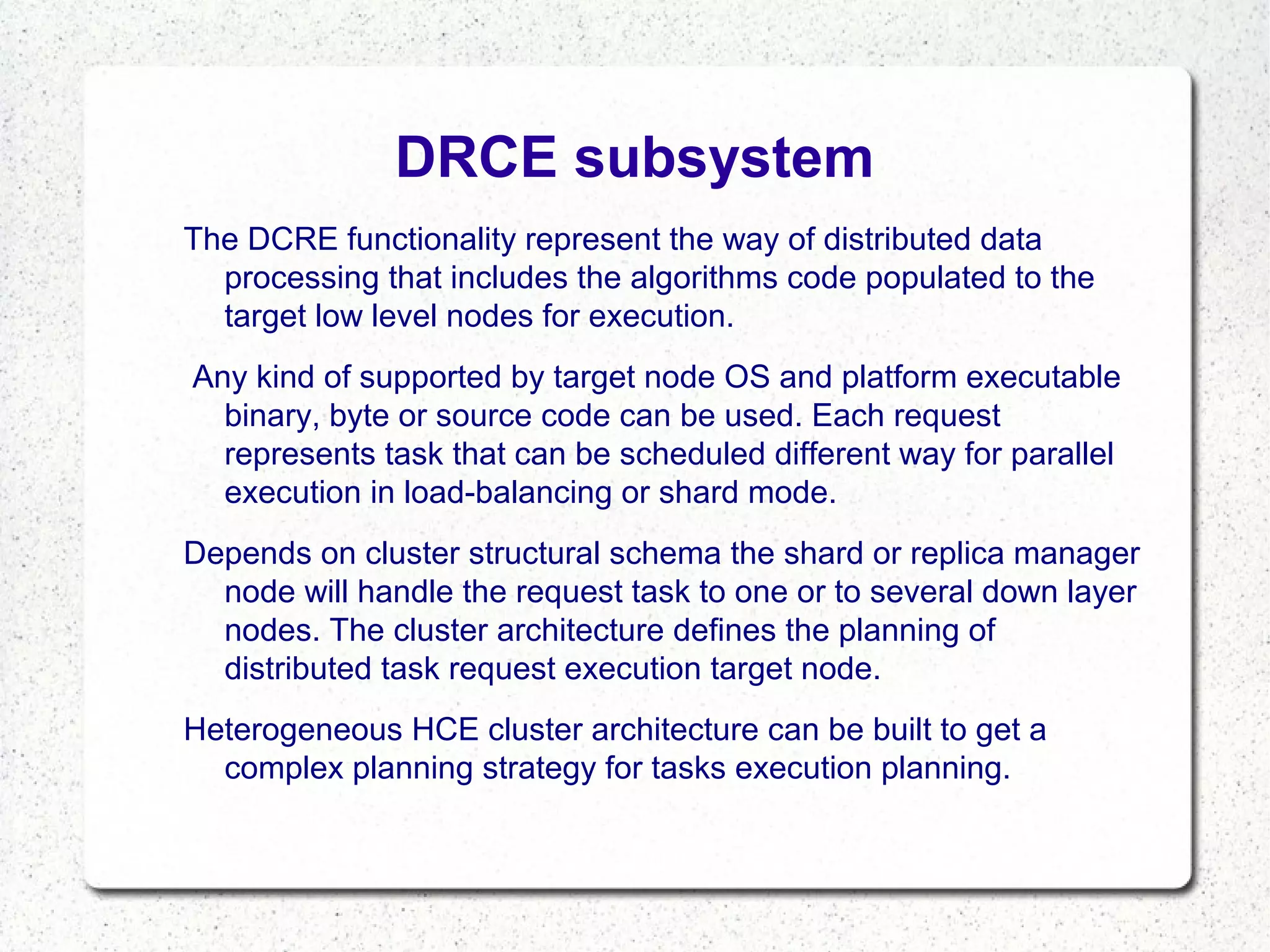 DRCE subsystem

The DCRE functionality represent the way of distributed data processing that includes the algorithms code populated to the target low level nodes for execution.

Any kind of supported by target node OS and platform executable binary, byte or source code can be used. Each request represents task that can be scheduled different way for parallel execution in load-balancing or shard mode.

Depends on cluster structural schema the shard or replica manager node will handle the request task to one or to several down layer nodes. The cluster architecture defines the planning of distributed task request execution target node.

Heterogeneous HCE cluster architecture can be built to get a complex planning strategy for tasks execution planning.